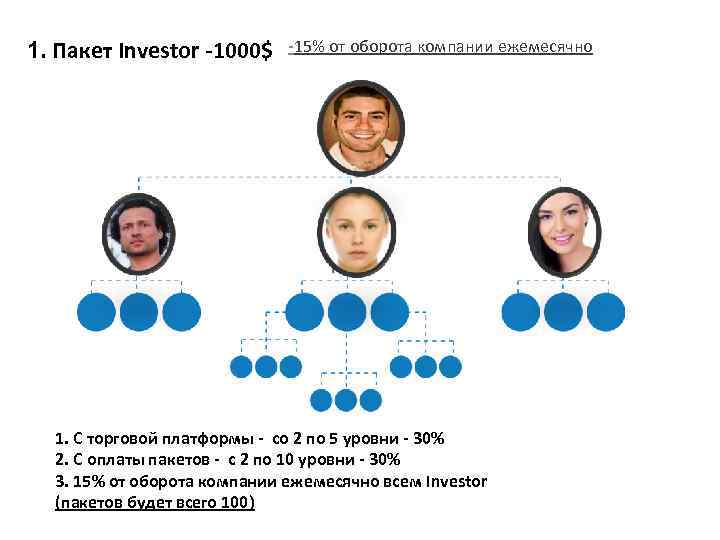 1. Пакет Investor -1000$ -15% от оборота компании ежемесячно

1. С торговой платформы - со 2 по 5 уровни - 30%
2. С оплаты пакетов - с 2 по 10 уровни - 30%
3. 15% от оборота компании ежемесячно всем Investor
(пакетов будет всего 100)